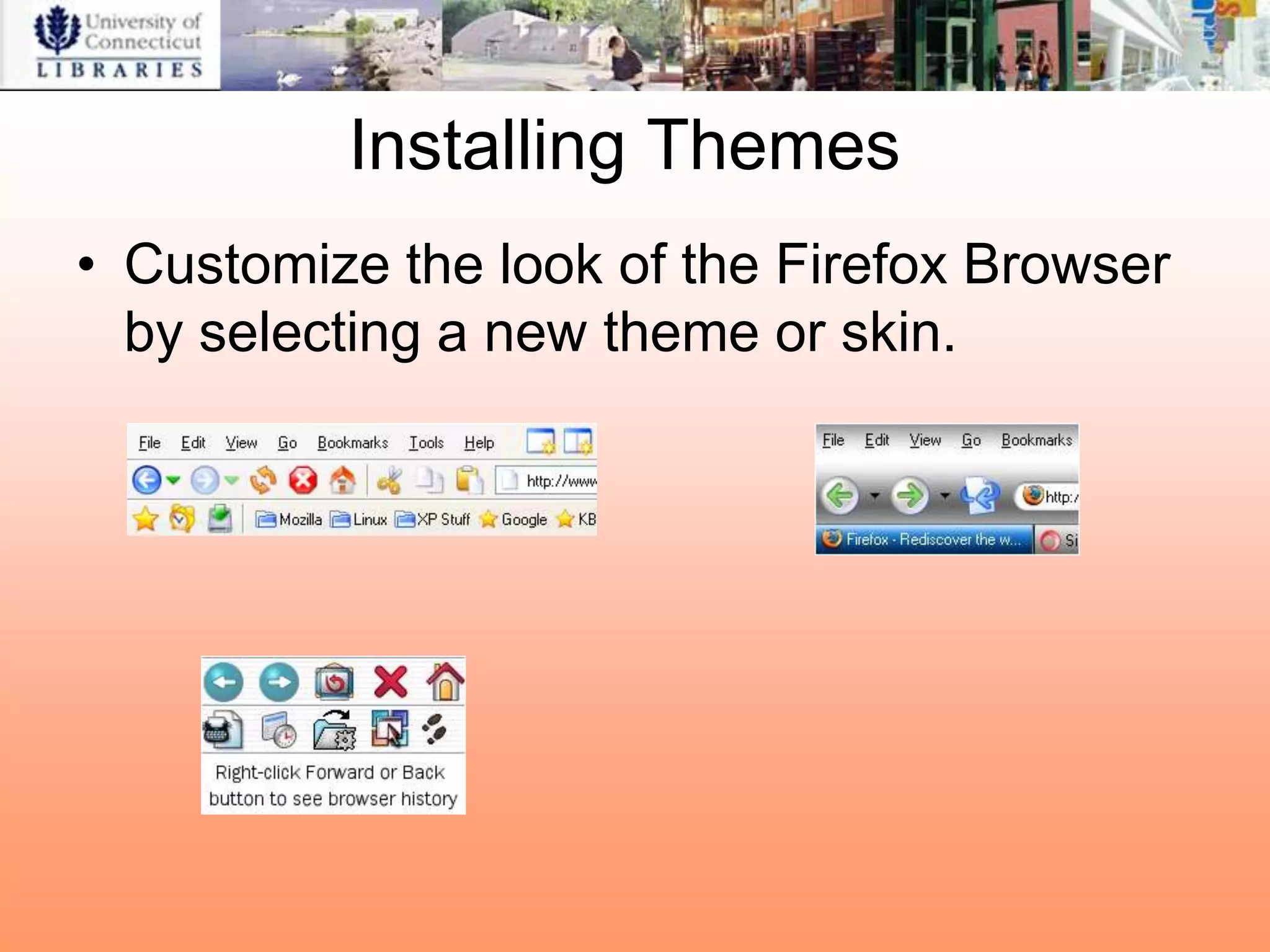 University of Connecticut
LIBRARIES

Installing Themes

• Customize the look of the Firefox Browser by selecting a new theme or skin.

File Edit View Go Bookmarks Tools Help
http://www
Mozilla Linux XP Stuff Google KB

File Edit View Go Bookmarks
http:/
Firefox - Rediscover the w... Si

Right-click Forward or Back button to see browser history